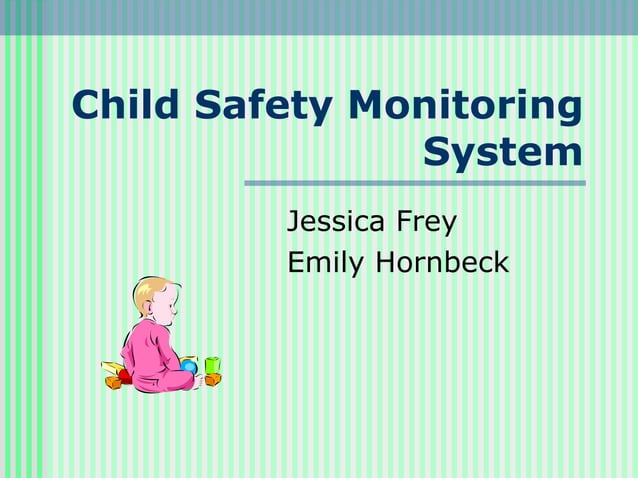 Child Safety Monitoring System

Jessica Frey
Emily Hornbeck